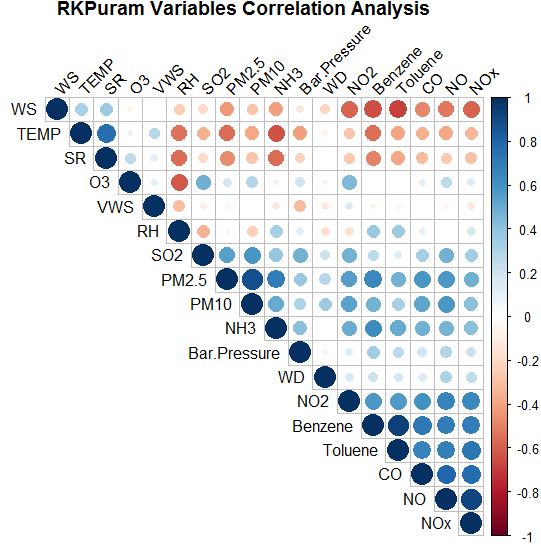 RKPuram Variables Correlation Analysis

WS TEMP SR O3 VWS RH SO2 PM2.5 PM10 NH3 Bar.Pressure WD NO2 Benzene Toluene CO NO NOx

WS
TEMP
SR
O3
VWS
RH
SO2
PM2.5
PM10
NH3
Bar.Pressure
WD
NO2
Benzene
Toluene
CO
NO
NOx

1
0.8
0.6
0.4
0.2
0
-0.2
-0.4
-0.6
-0.8
-1